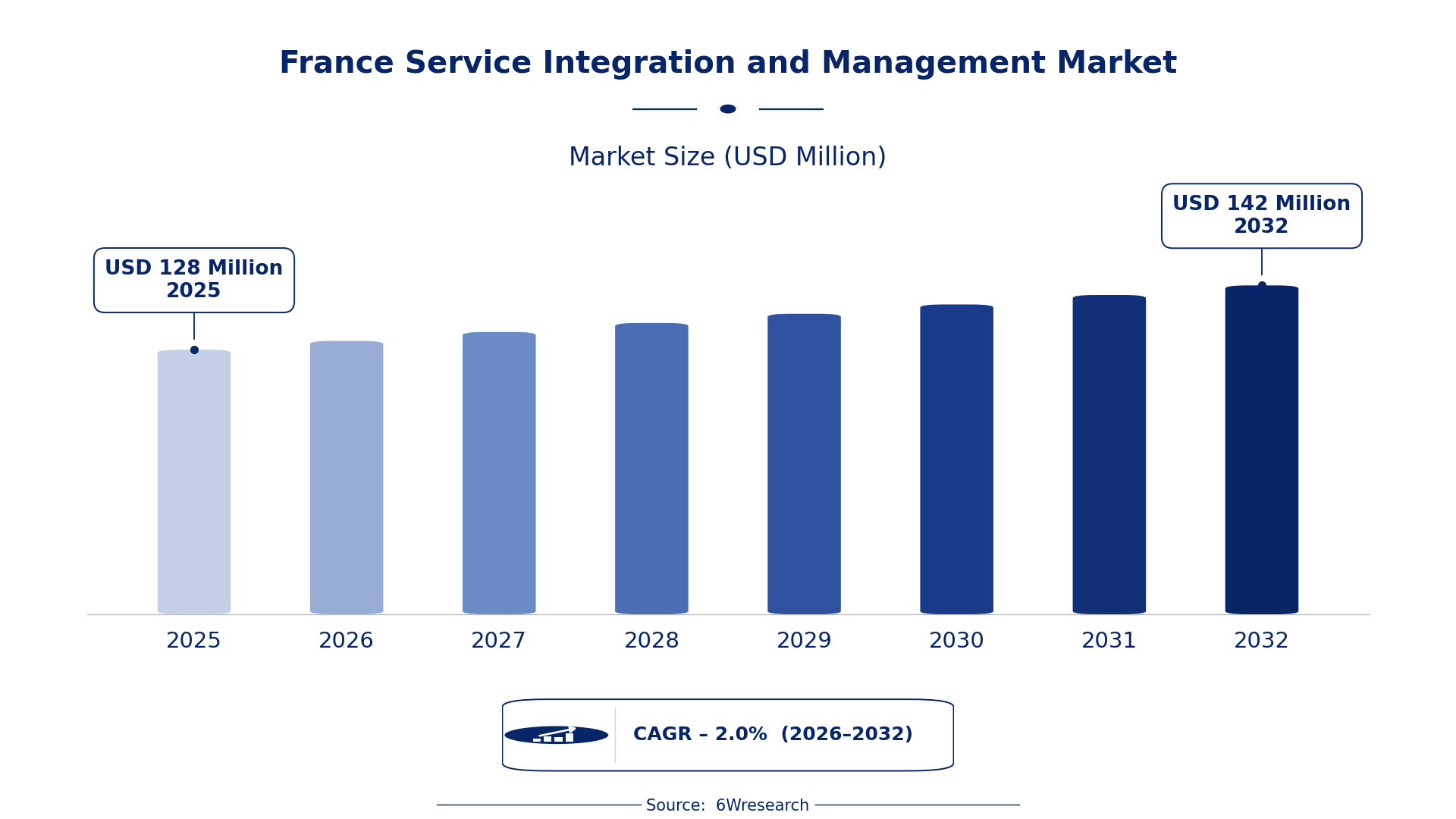 France Service Integration and Management Market

Market Size (USD Million)

USD 128 Million
2025

USD 142 Million
2032

2025
2026
2027
2028
2029
2030
2031
2032

CAGR – 2.0% (2026–2032)

Source: 6Wresearch